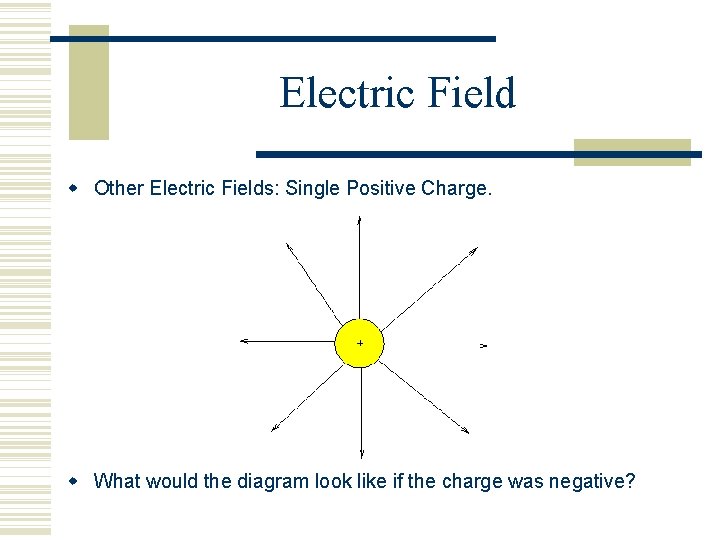 Electric Field

Other Electric Fields: Single Positive Charge.

+

What would the diagram look like if the charge was negative?